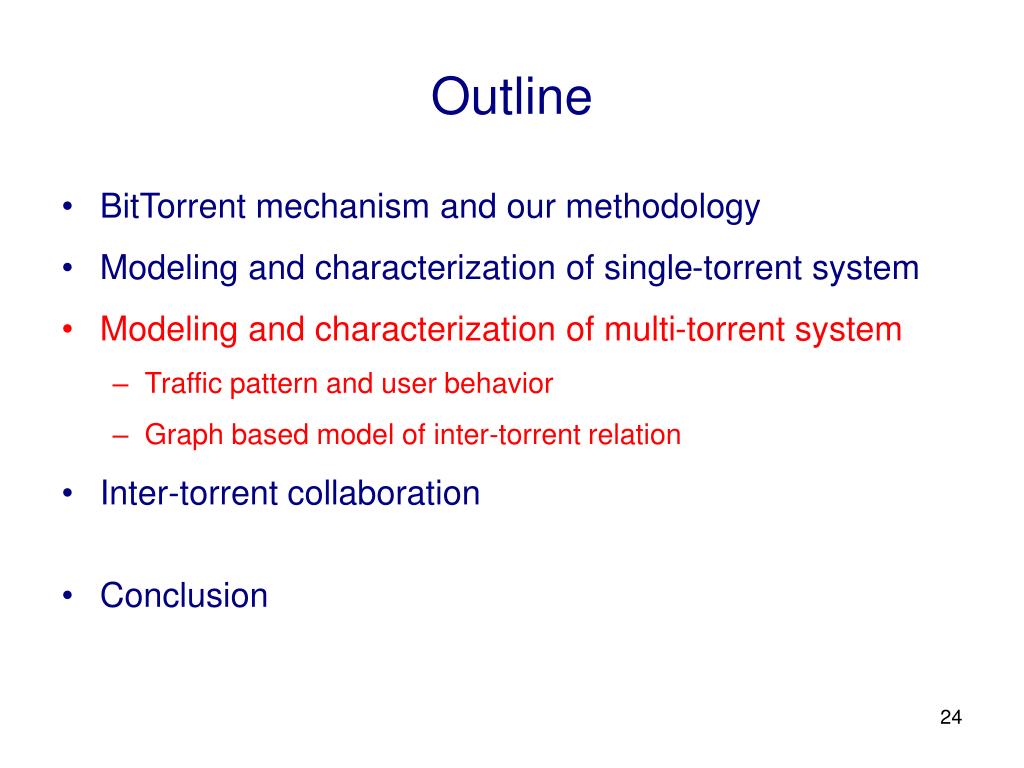 Outline

• BitTorrent mechanism and our methodology
• Modeling and characterization of single-torrent system
• Modeling and characterization of multi-torrent system
  – Traffic pattern and user behavior
  – Graph based model of inter-torrent relation
• Inter-torrent collaboration

• Conclusion

24